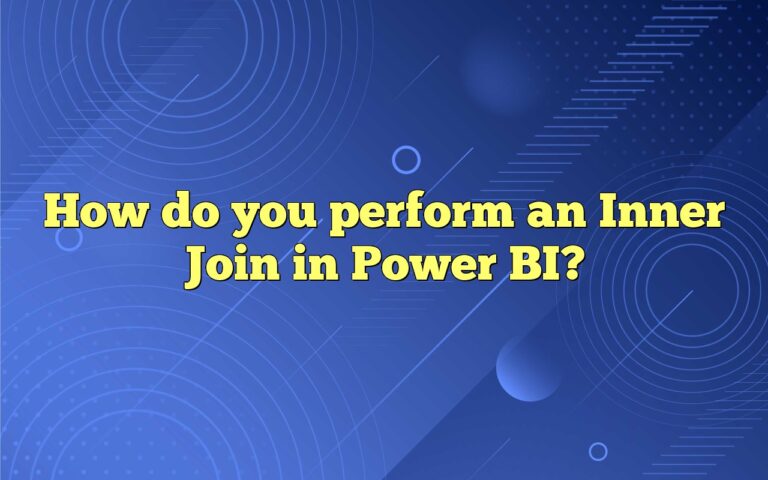 How do you perform an Inner Join in Power BI?